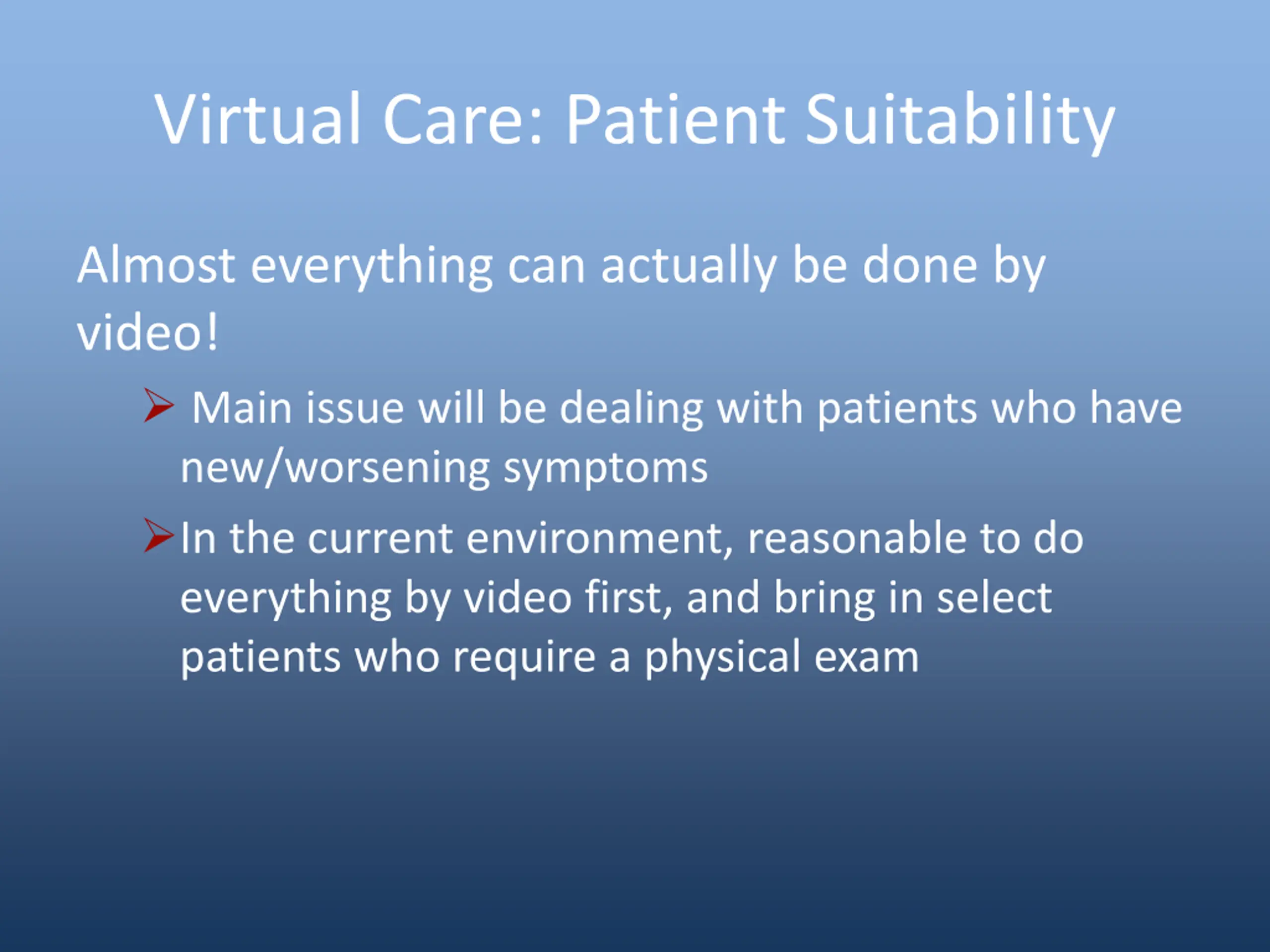 Virtual Care: Patient Suitability

Almost everything can actually be done by video!

➢ Main issue will be dealing with patients who have new/worsening symptoms

➢ In the current environment, reasonable to do everything by video first, and bring in select patients who require a physical exam